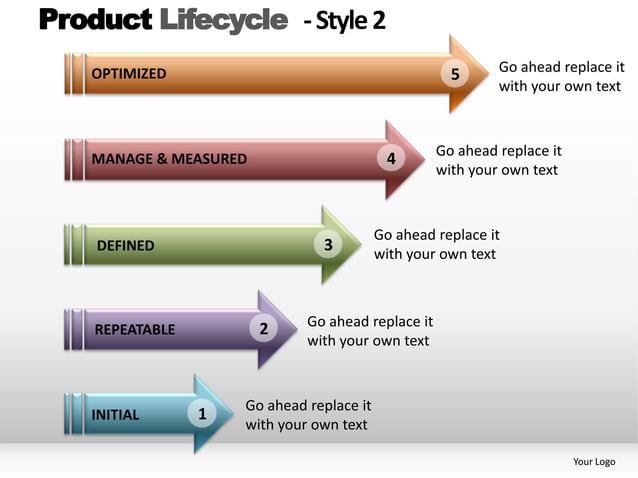 Product Lifecycle - Style 2

OPTIMIZED 5 Go ahead replace it with your own text

MANAGE & MEASURED 4 Go ahead replace it with your own text

DEFINED 3 Go ahead replace it with your own text

REPEATABLE 2 Go ahead replace it with your own text

INITIAL 1 Go ahead replace it with your own text

Your Logo